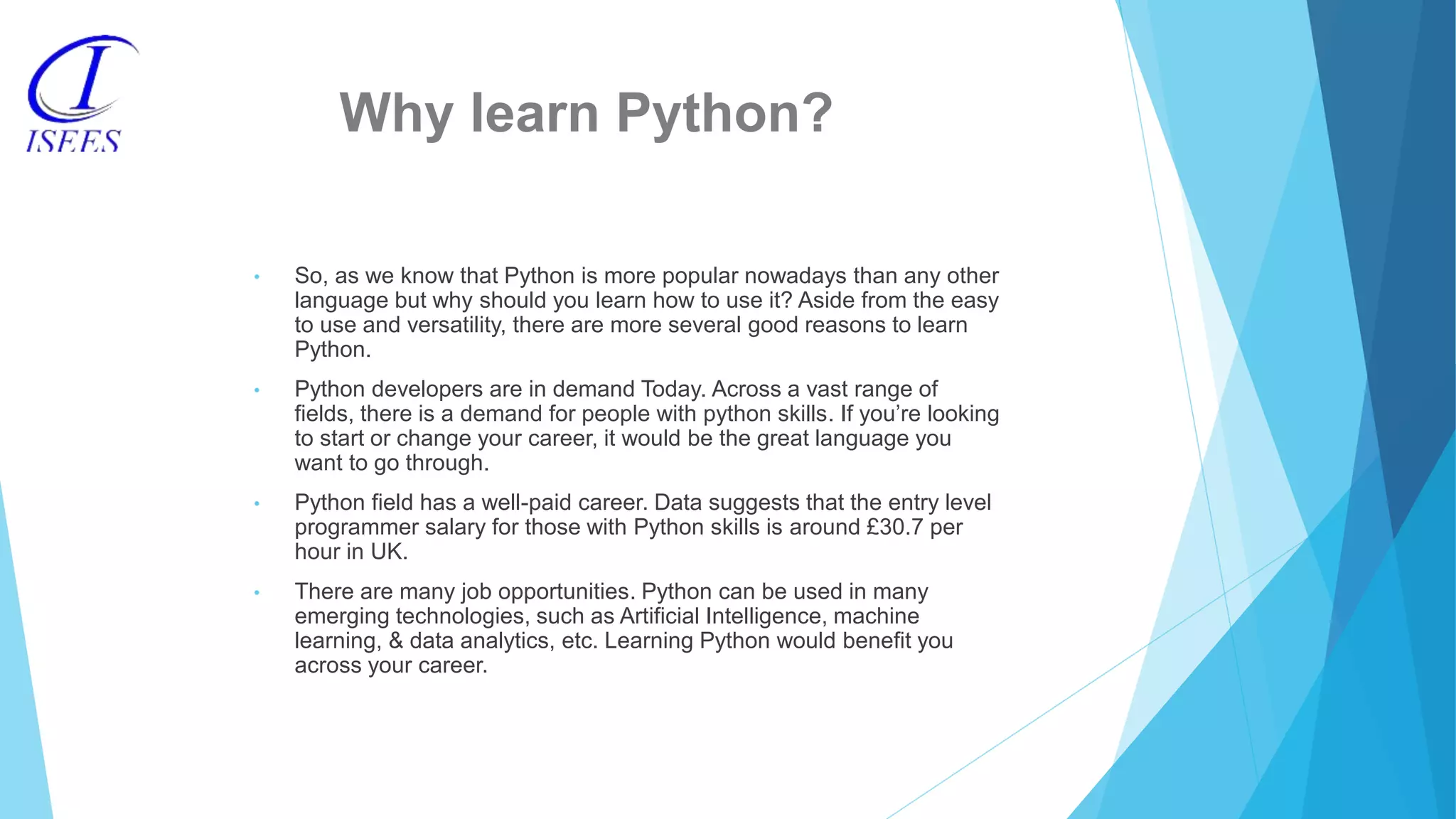 I
ISEES

Why learn Python?

• So, as we know that Python is more popular nowadays than any other language but why should you learn how to use it? Aside from the easy to use and versatility, there are more several good reasons to learn Python.

• Python developers are in demand Today. Across a vast range of fields, there is a demand for people with python skills. If you're looking to start or change your career, it would be the great language you want to go through.

• Python field has a well-paid career. Data suggests that the entry level programmer salary for those with Python skills is around £30.7 per hour in UK.

• There are many job opportunities. Python can be used in many emerging technologies, such as Artificial Intelligence, machine learning, & data analytics, etc. Learning Python would benefit you across your career.